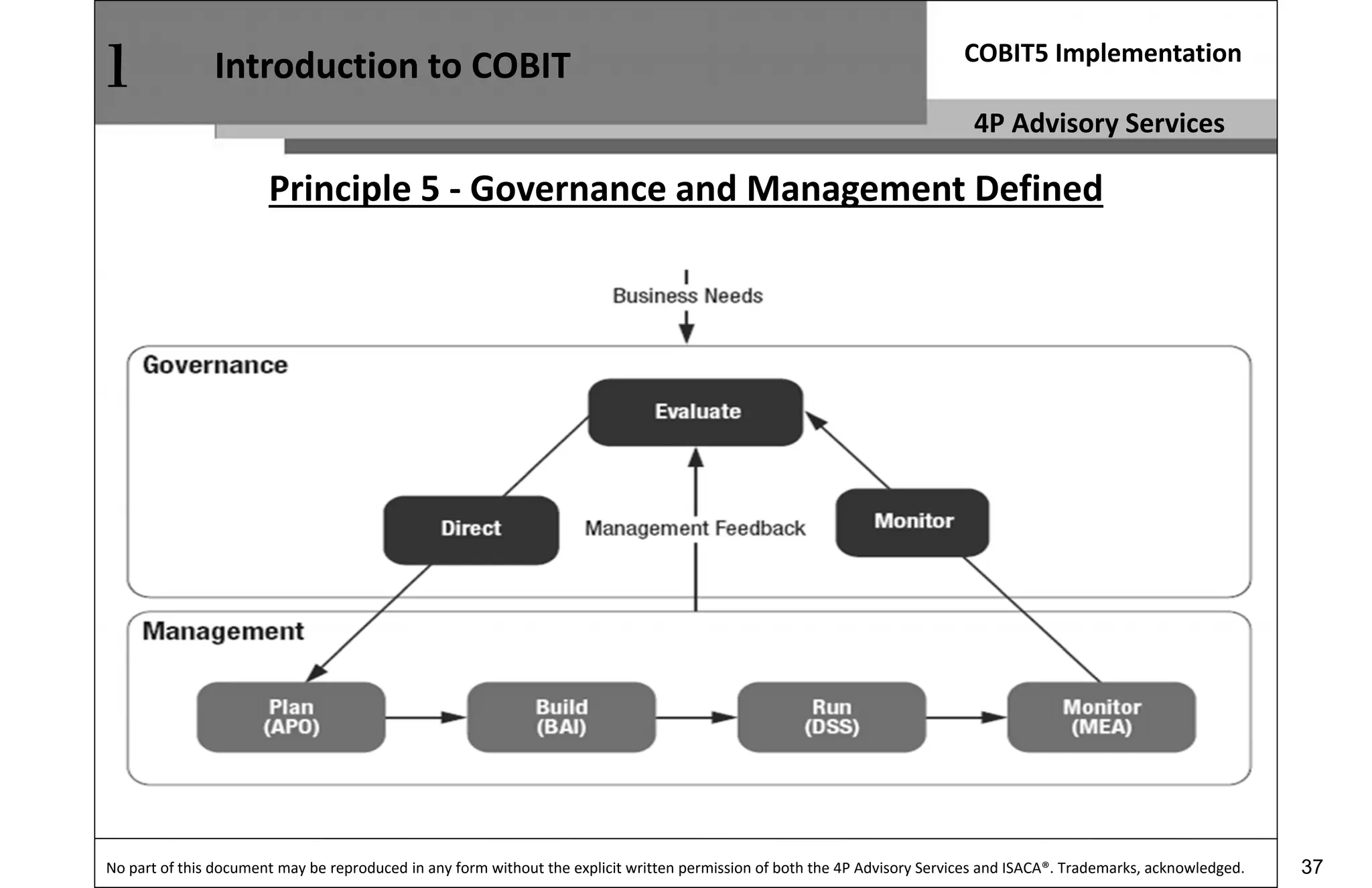 1 Introduction to COBIT

COBIT5 Implementation

4P Advisory Services

Principle 5 - Governance and Management Defined

Business Needs

Governance

Evaluate

Direct

Management Feedback

Monitor

Management

Plan (APO)

Build (BAI)

Run (DSS)

Monitor (MEA)

No part of this document may be reproduced in any form without the explicit written permission of both the 4P Advisory Services and ISACA®. Trademarks, acknowledged.

37